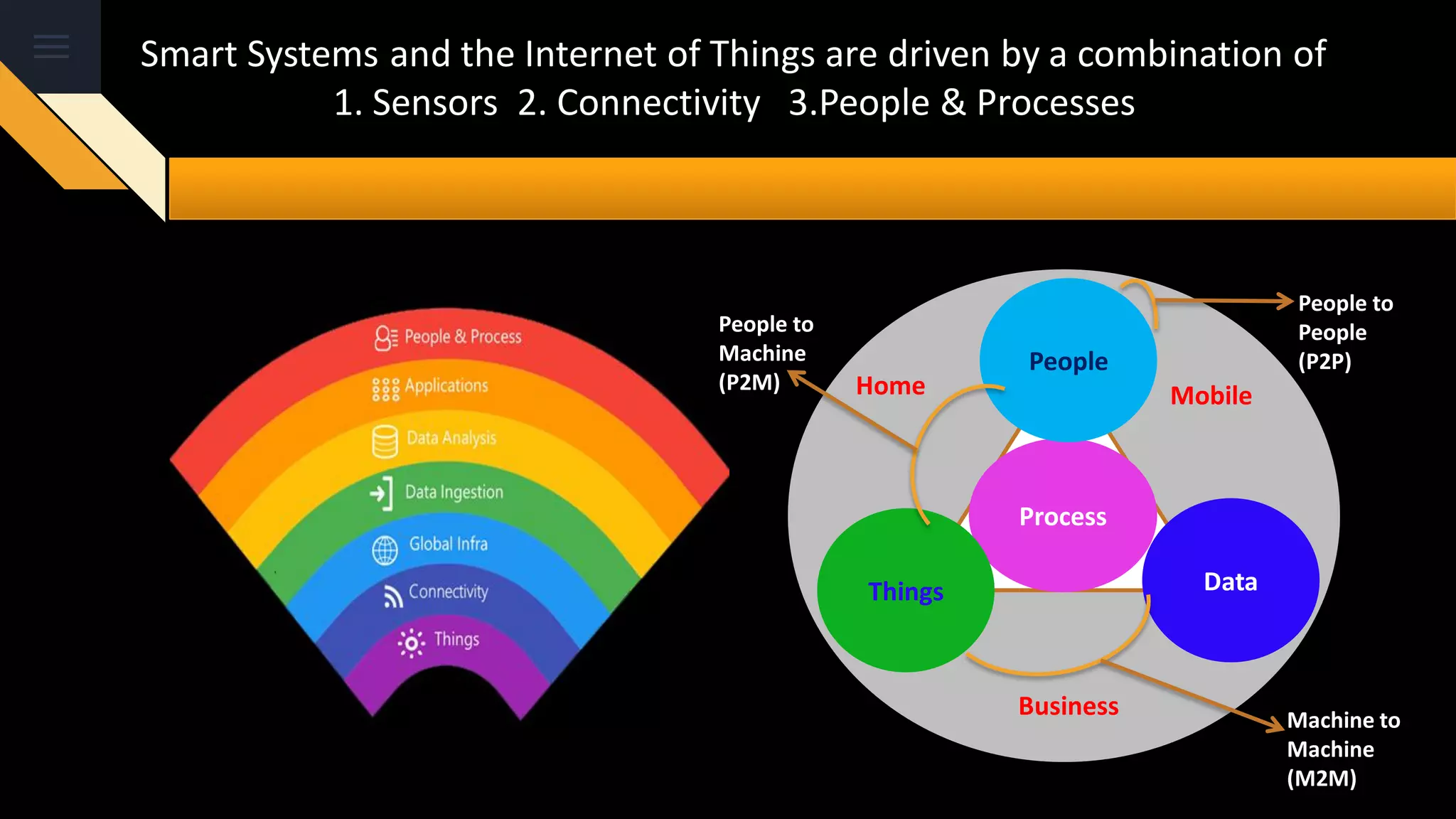 Smart Systems and the Internet of Things are driven by a combination of
1. Sensors 2. Connectivity 3.People & Processes

People & Process
Applications
Data Analysis
Data Ingestion
Global Infra
Connectivity
Things

People to Machine (P2M)

Home

People

Mobile

People to People (P2P)

Process

Things

Data

Business

Machine to Machine (M2M)